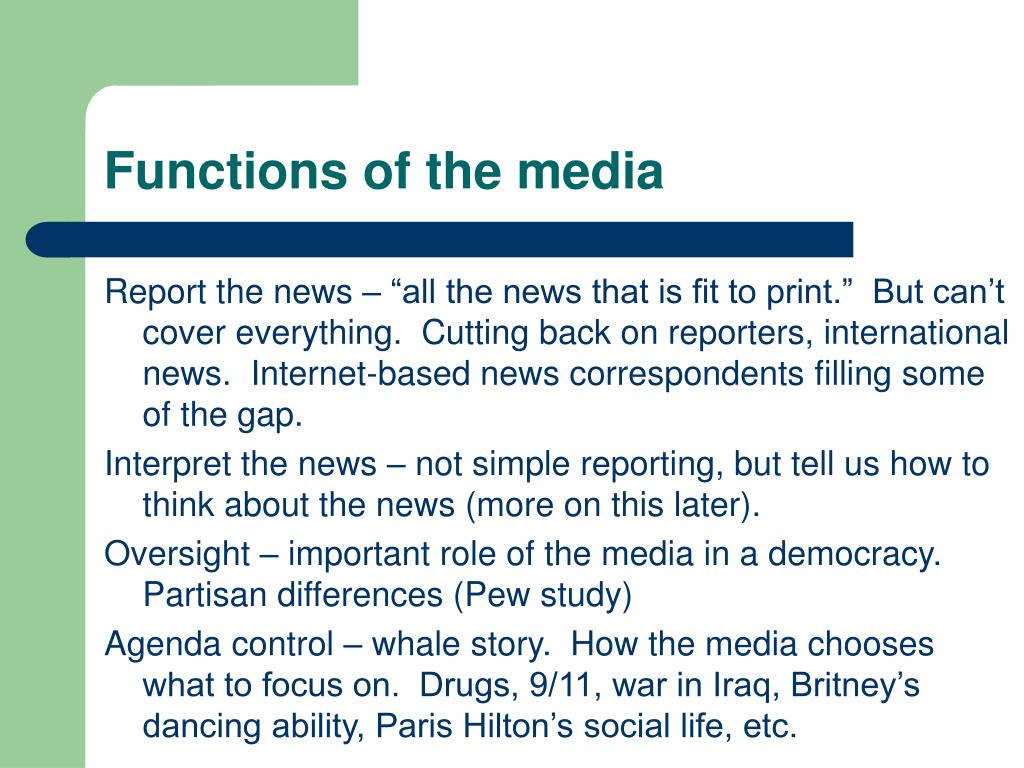 Functions of the media

Report the news – “all the news that is fit to print.”  But can’t cover everything.  Cutting back on reporters, international news.  Internet-based news correspondents filling some of the gap.

Interpret the news – not simple reporting, but tell us how to think about the news (more on this later).

Oversight – important role of the media in a democracy.  Partisan differences (Pew study)

Agenda control – whale story.  How the media chooses what to focus on.  Drugs, 9/11, war in Iraq, Britney’s dancing ability, Paris Hilton’s social life, etc.